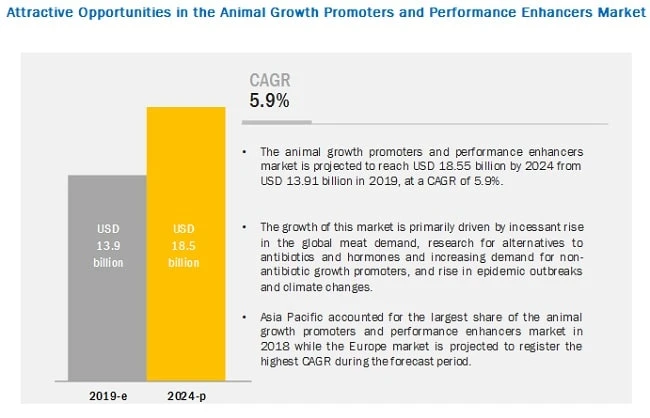 Attractive Opportunities in the Animal Growth Promoters and Performance Enhancers Market

CAGR
5.9%

USD 13.9 billion

USD 18.5 billion

2019-e

2024-p

• The animal growth promoters and performance enhancers market is projected to reach USD 18.55 billion by 2024 from USD 13.91 billion in 2019, at a CAGR of 5.9%.

• The growth of this market is primarily driven by incessant rise in the global meat demand, research for alternatives to antibiotics and hormones and increasing demand for non-antibiotic growth promoters, and rise in epidemic outbreaks and climate changes.

• Asia Pacific accounted for the largest share of the animal growth promoters and performance enhancers market in 2018 while the Europe market is projected to register the highest CAGR during the forecast period.